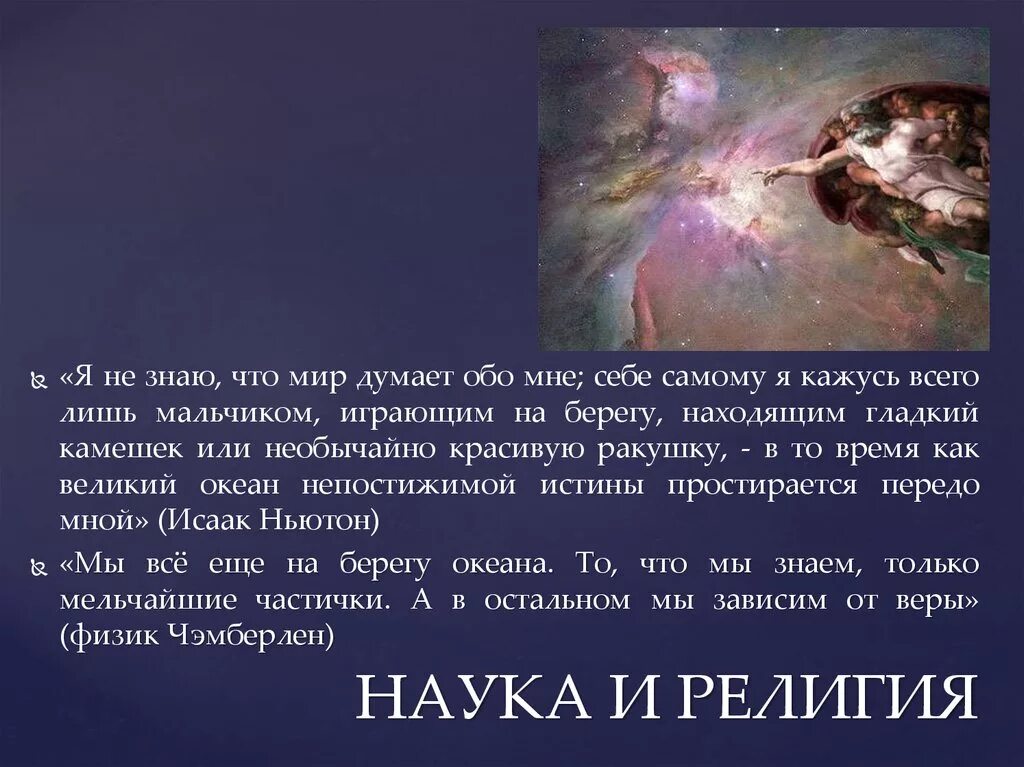 «Я не знаю, что мир думает обо мне; себе самому я кажусь всего лишь мальчиком, играющим на берегу, находящим гладкий камешек или необычайно красивую ракушку, - в то время как великий океан непостижимой истины простирается передо мной» (Исаак Ньютон)

«Мы всё еще на берегу океана. То, что мы знаем, только мельчайшие частички. А в остальном мы зависим от веры» (физик Чэмберлен)

НАУКА И РЕЛИГИЯ